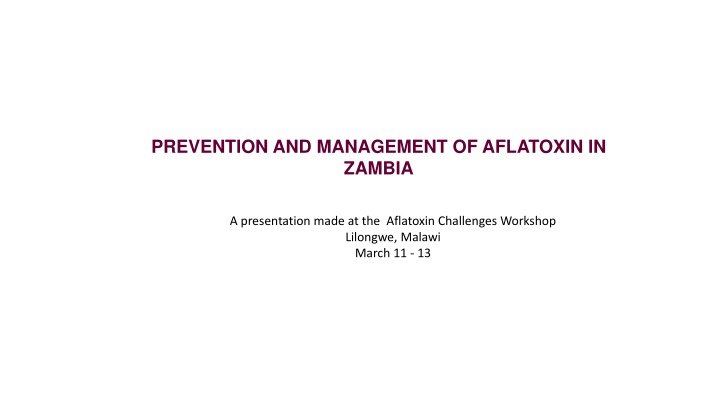 PREVENTION AND MANAGEMENT OF AFLATOXIN IN ZAMBIA

A presentation made at the Aflatoxin Challenges Workshop
Lilongwe, Malawi
March 11 - 13